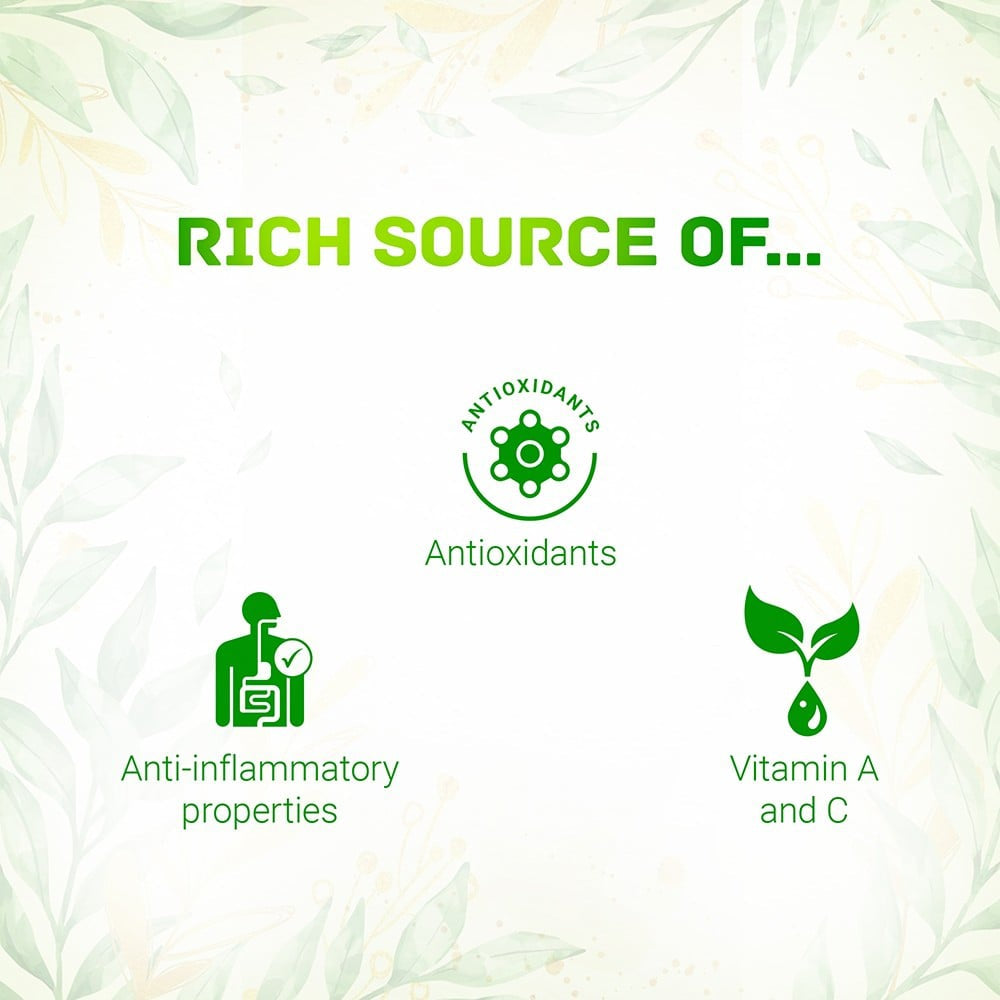 RICH SOURCE OF...

ANTIOXIDANTS

Antioxidants

Anti-inflammatory properties

Vitamin A and C